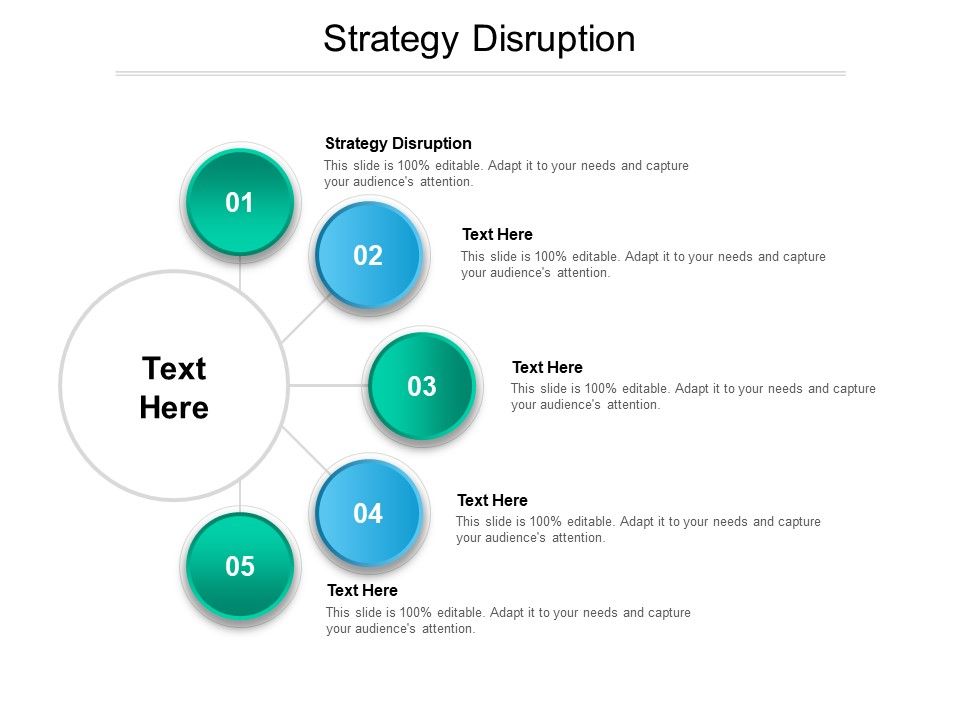 Strategy Disruption

Text Here

01

Strategy Disruption
This slide is 100% editable. Adapt it to your needs and capture your audience's attention.

02

Text Here
This slide is 100% editable. Adapt it to your needs and capture your audience's attention.

03

Text Here
This slide is 100% editable. Adapt it to your needs and capture your audience's attention.

04

Text Here
This slide is 100% editable. Adapt it to your needs and capture your audience's attention.

05

Text Here
This slide is 100% editable. Adapt it to your needs and capture your audience's attention.